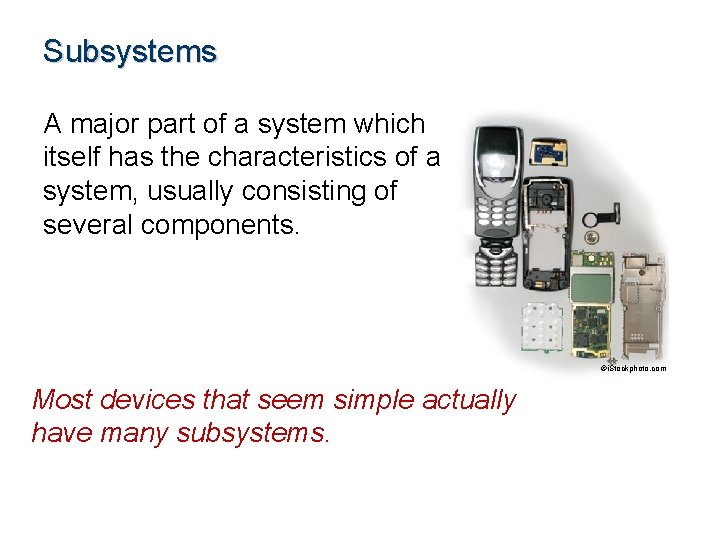 Subsystems

A major part of a system which itself has the characteristics of a system, usually consisting of several components.

©iStockphoto.com

Most devices that seem simple actually have many subsystems.